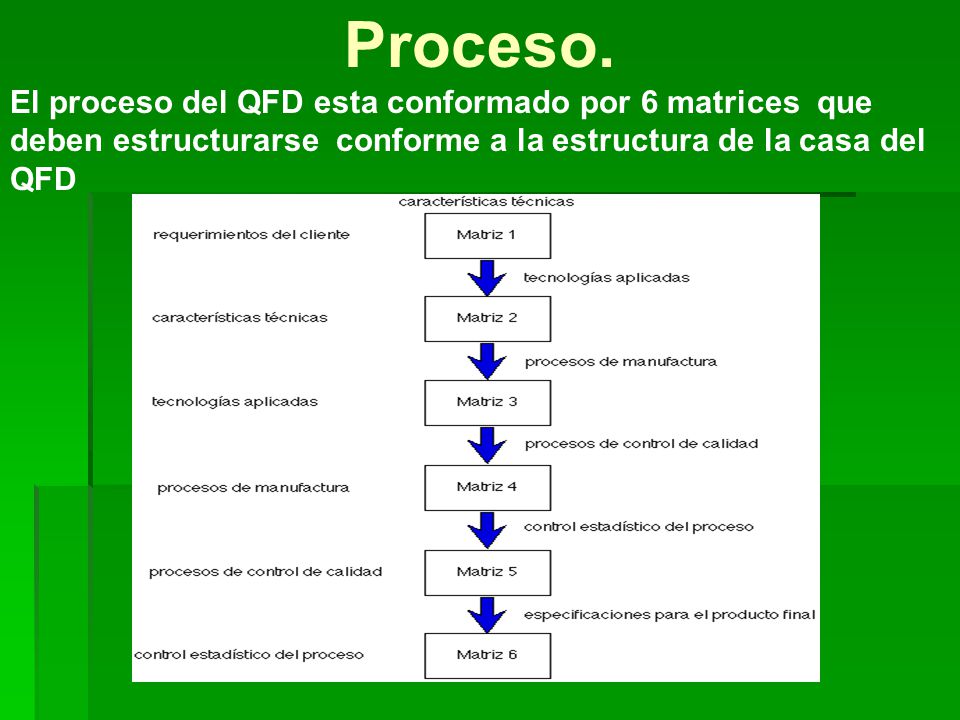 Proceso.

El proceso del QFD esta conformado por 6 matrices que deben estructurarse conforme a la estructura de la casa del QFD

características técnicas

requerimientos del cliente

Matriz 1

tecnologías aplicadas

características técnicas

Matriz 2

procesos de manufactura

tecnologías aplicadas

Matriz 3

procesos de control de calidad

procesos de manufactura

Matriz 4

control estadístico del proceso

procesos de control de calidad

Matriz 5

especificaciones para el producto final

control estadístico del proceso

Matriz 6